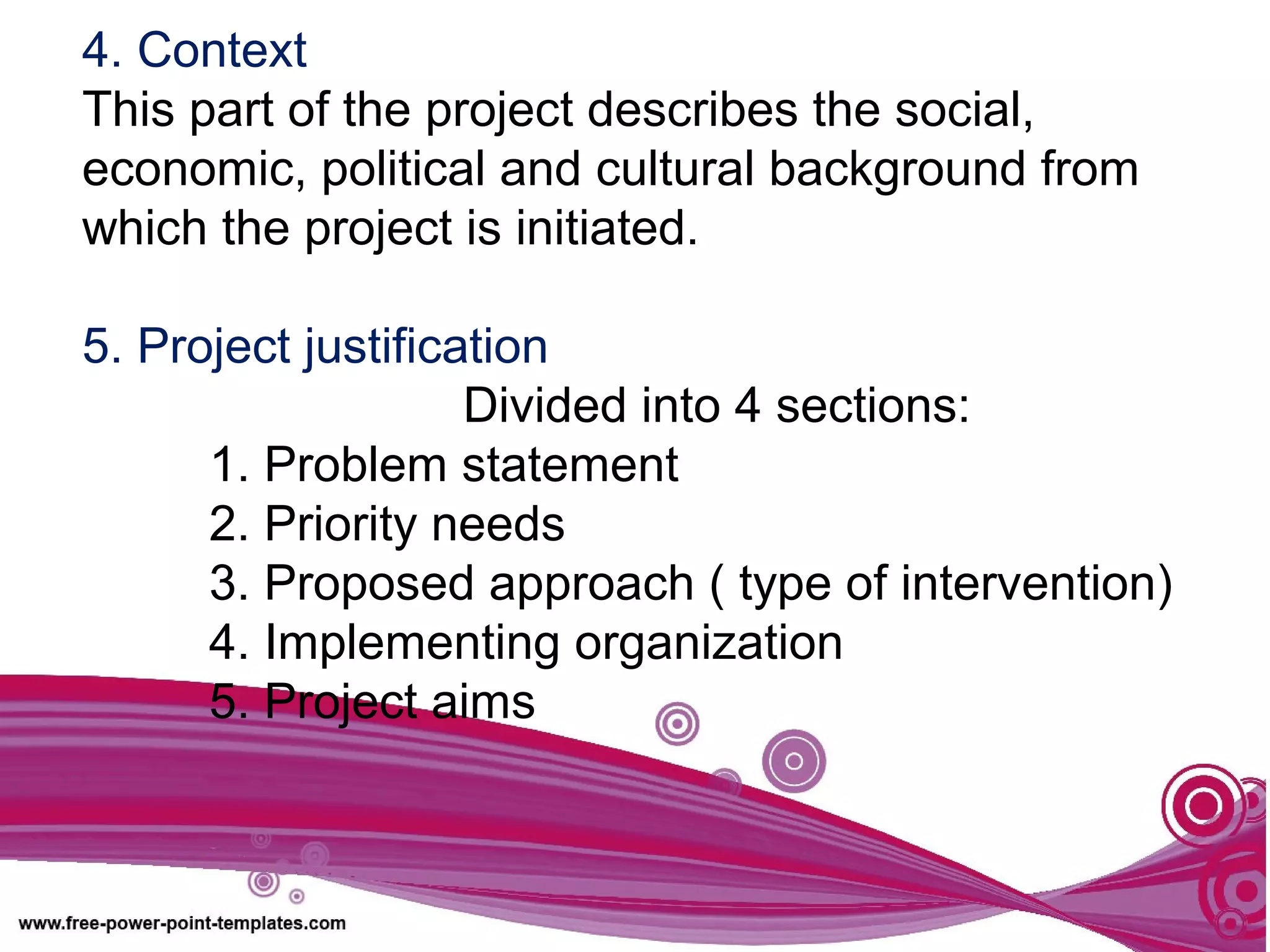 4. Context
This part of the project describes the social, economic, political and cultural background from which the project is initiated.

5. Project justification
Divided into 4 sections:
1. Problem statement
2. Priority needs
3. Proposed approach ( type of intervention)
4. Implementing organization
5. Project aims

www.free-power-point-templates.com